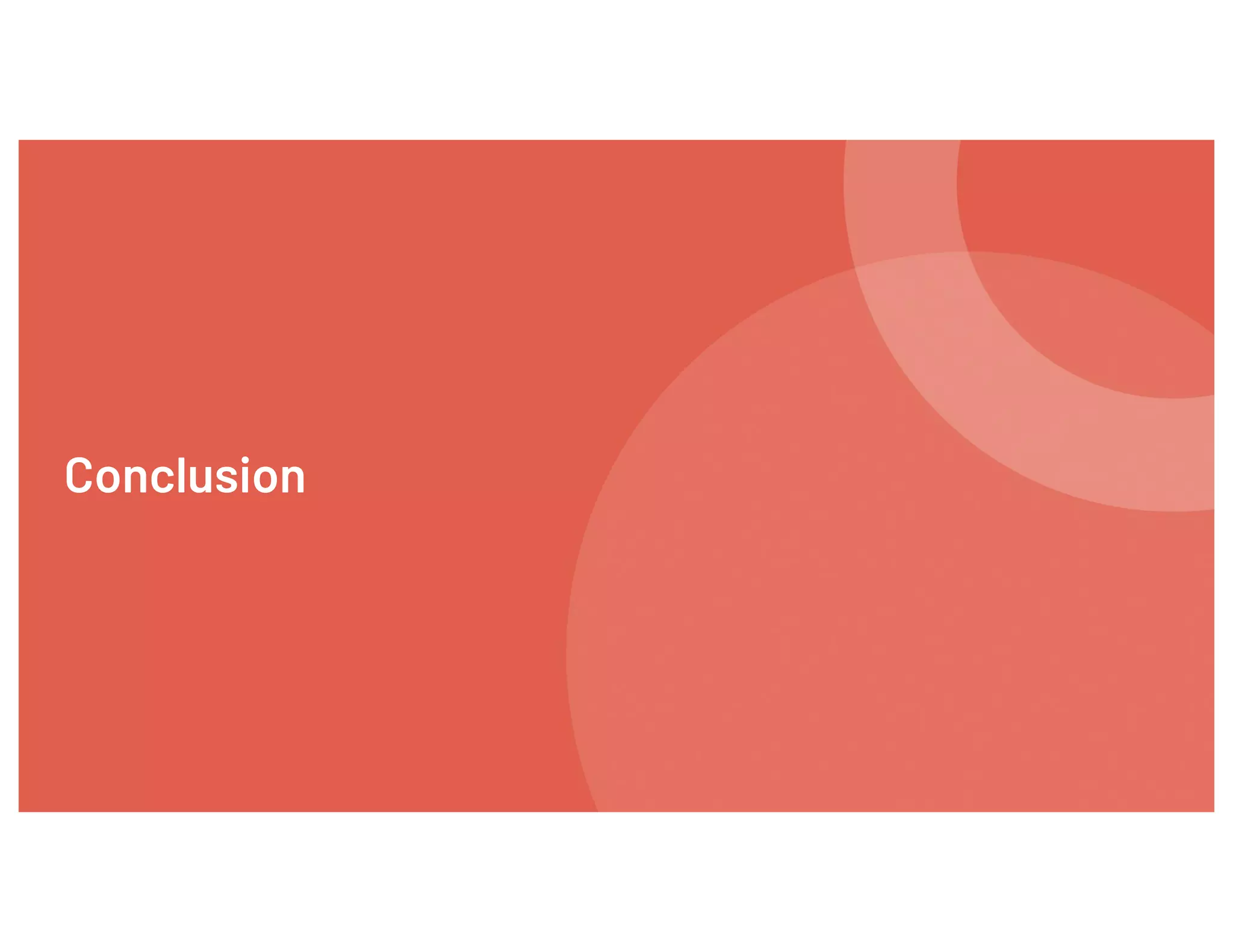 Conclusion